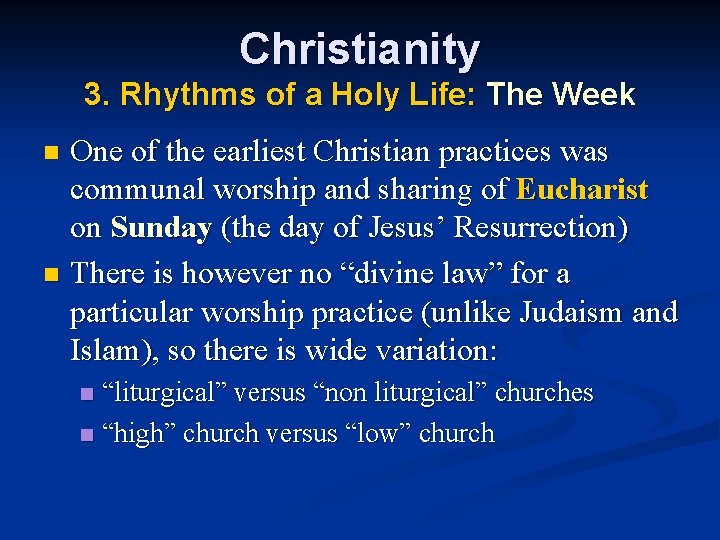 Christianity
3. Rhythms of a Holy Life: The Week

• One of the earliest Christian practices was communal worship and sharing of Eucharist on Sunday (the day of Jesus' Resurrection)

• There is however no "divine law" for a particular worship practice (unlike Judaism and Islam), so there is wide variation:

• "liturgical" versus "non liturgical" churches

• "high" church versus "low" church